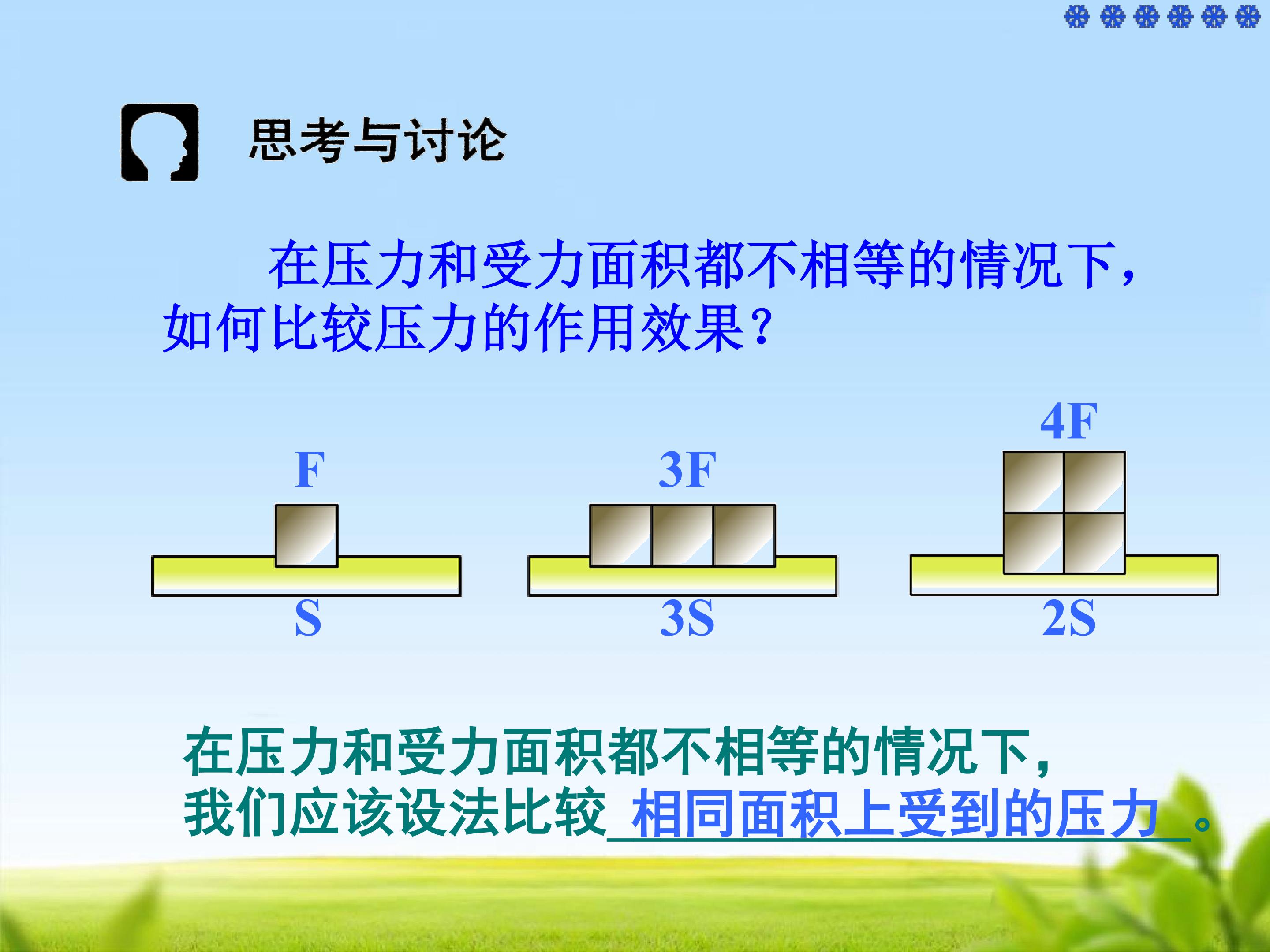 思考与讨论

在压力和受力面积都不相等的情况下，如何比较压力的作用效果？

F

S

3F

3S

4F

2S

在压力和受力面积都不相等的情况下，我们应该设法比较 相同面积上受到的压力 。